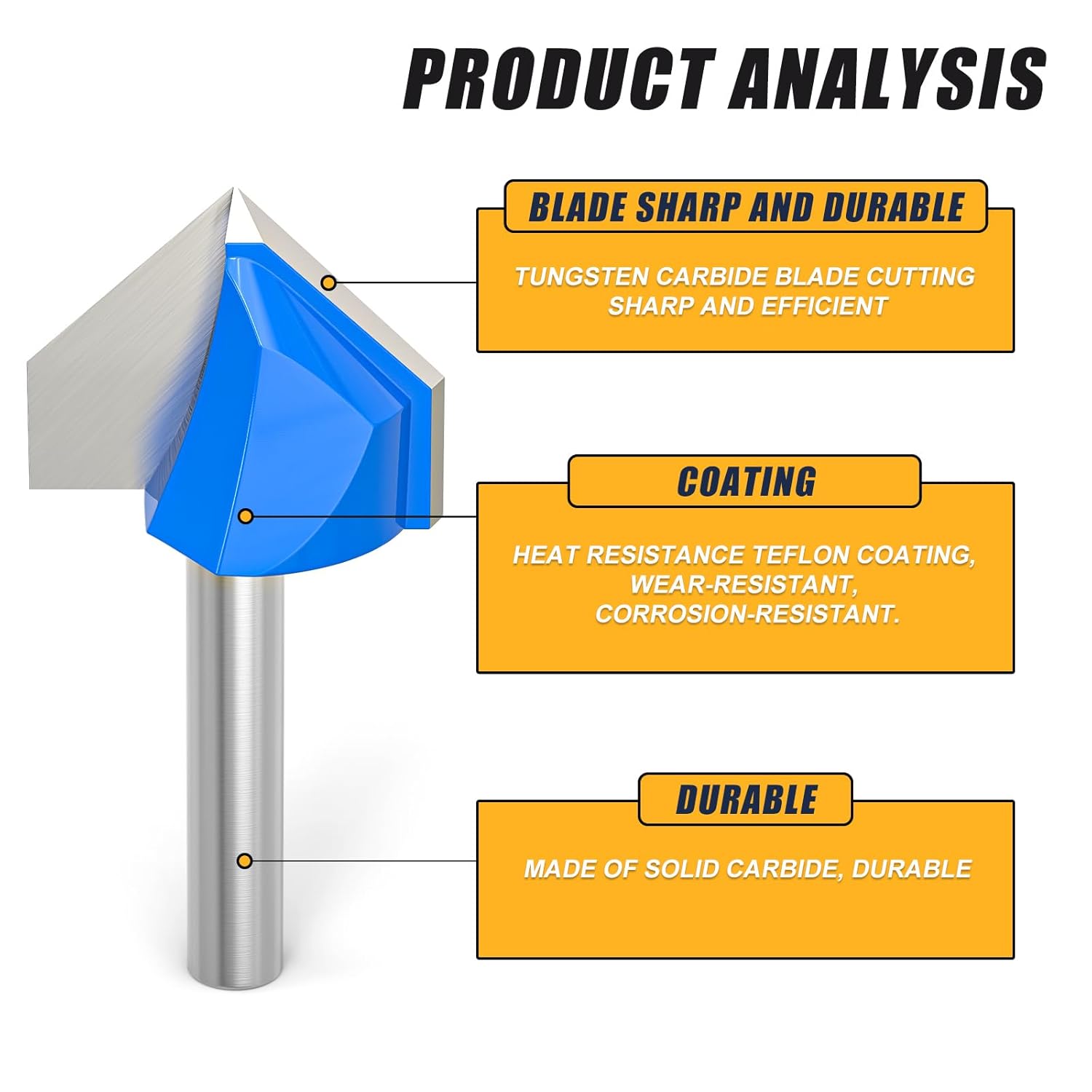 PRODUCT ANALYSIS

BLADE SHARP AND DURABLE

TUNGSTEN CARBIDE BLADE CUTTING SHARP AND EFFICIENT

COATING

HEAT RESISTANCE TEFLON COATING, WEAR-RESISTANT, CORROSION-RESISTANT.

DURABLE

MADE OF SOLID CARBIDE, DURABLE